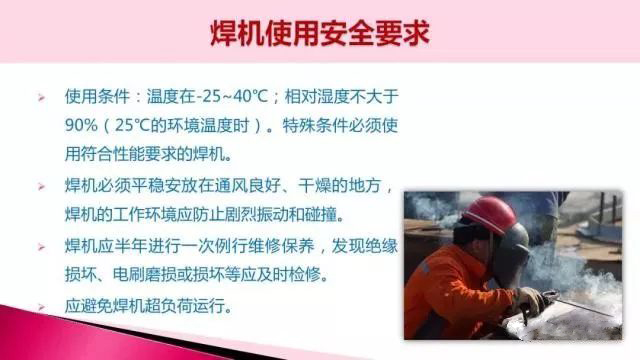 焊机使用安全要求

➢ 使用条件：温度在-25~40℃；相对湿度不大于90%（25℃的环境温度时）。特殊条件必须使用符合性能要求的焊机。

➢ 焊机必须平稳安放在通风良好、干燥的地方，焊机的工作环境应防止剧烈振动和碰撞。

➢ 焊机应半年进行一次例行维修保养，发现绝缘损坏、电刷磨损或损坏等应及时检修。

➢ 应避免焊机超负荷运行。